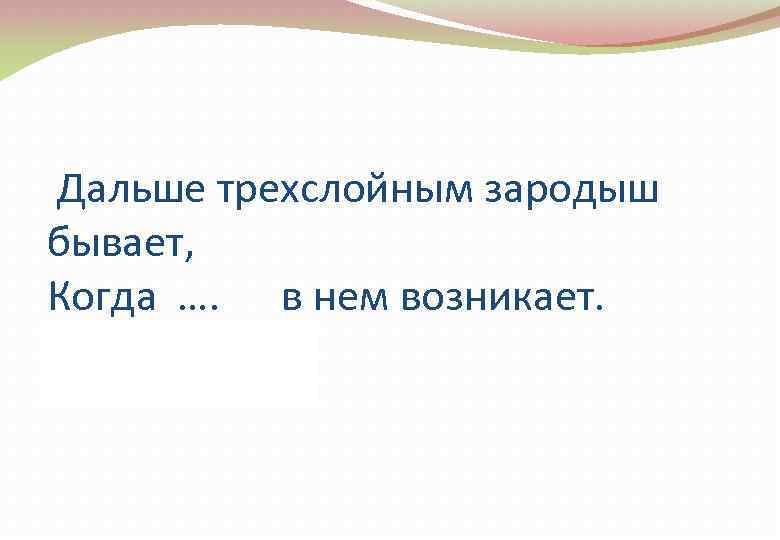 Дальше трехслойным зародыш бывает,
Когда …. в нем возникает.